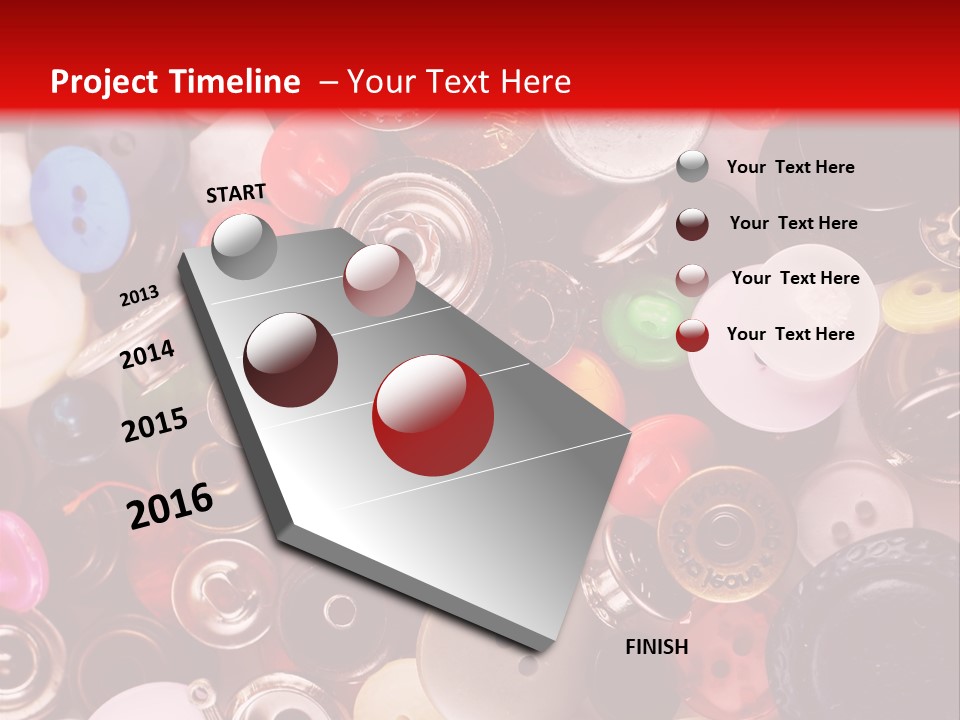 Project Timeline – Your Text Here

START

2013

2014

2015

2016

FINISH

Your Text Here

Your Text Here

Your Text Here

Your Text Here